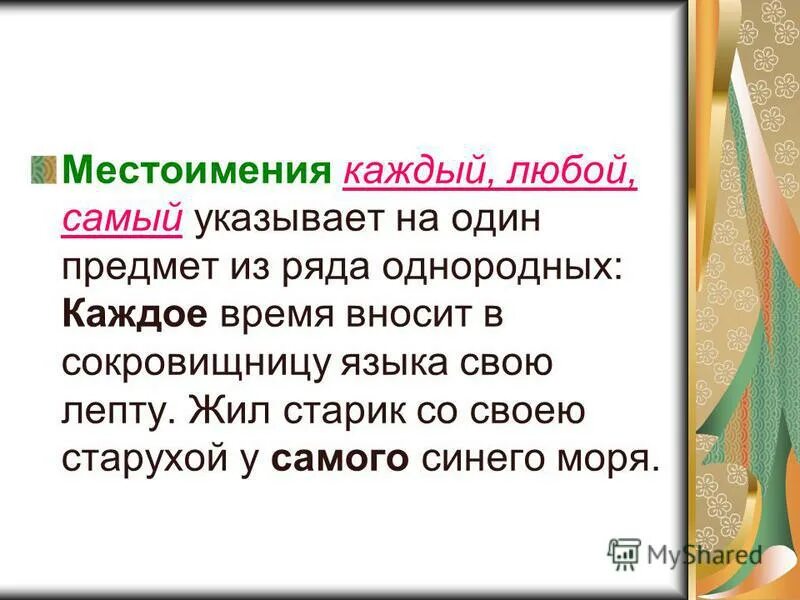 Местоимения каждый, любой, самый указывает на один предмет из ряда однородных: Каждое время вносит в сокровищницу языка свою лепту. Жил старик со своею старухой у самого синего моря.

MyShared